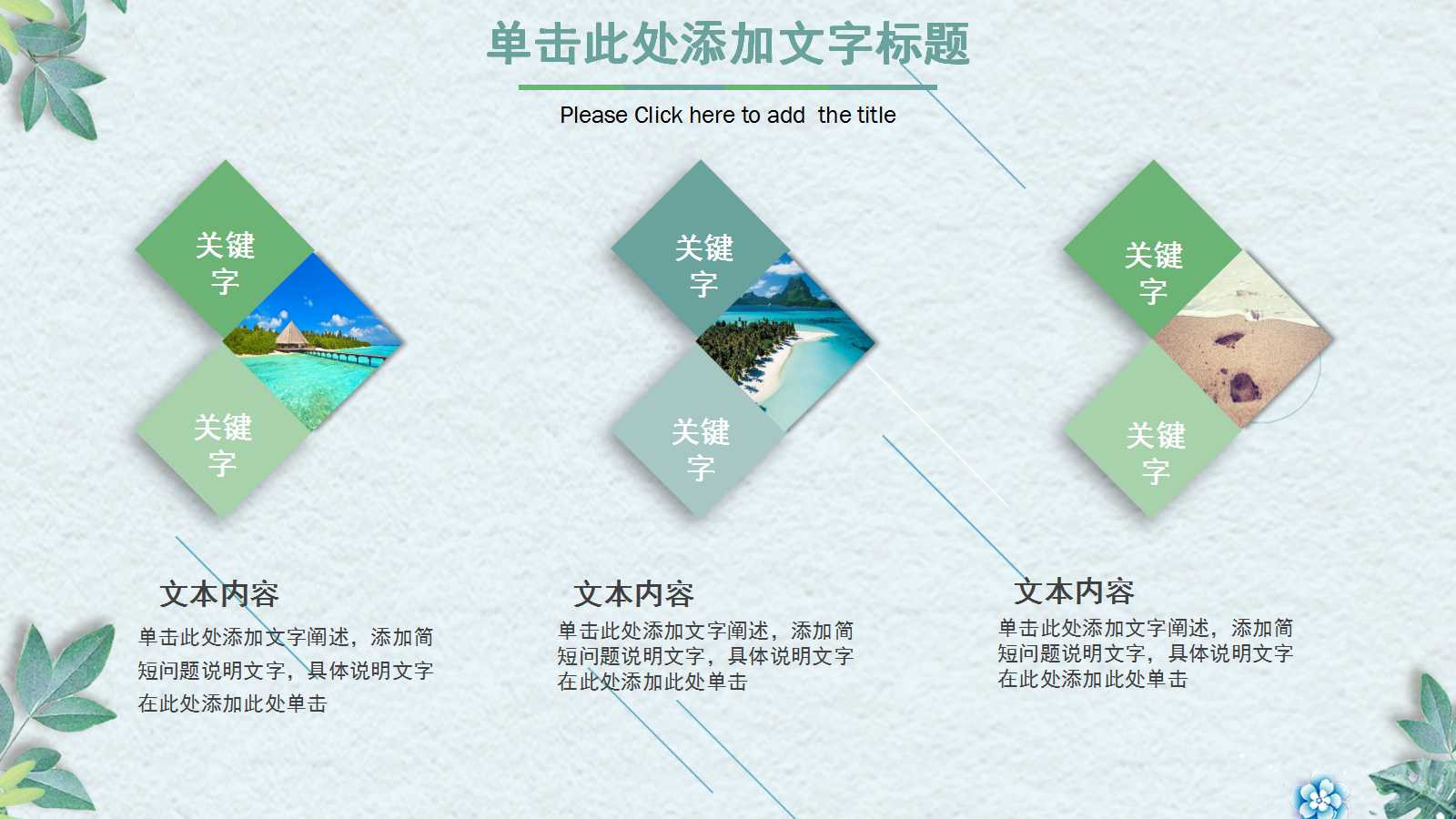 单击此处添加文字标题

Please Click here to add  the title

关键字

关键字

关键字

关键字

关键字

关键字

文本内容

单击此处添加文字阐述，添加简短问题说明文字，具体说明文字在此处添加此处单击

文本内容

单击此处添加文字阐述，添加简短问题说明文字，具体说明文字在此处添加此处单击

文本内容

单击此处添加文字阐述，添加简短问题说明文字，具体说明文字在此处添加此处单击